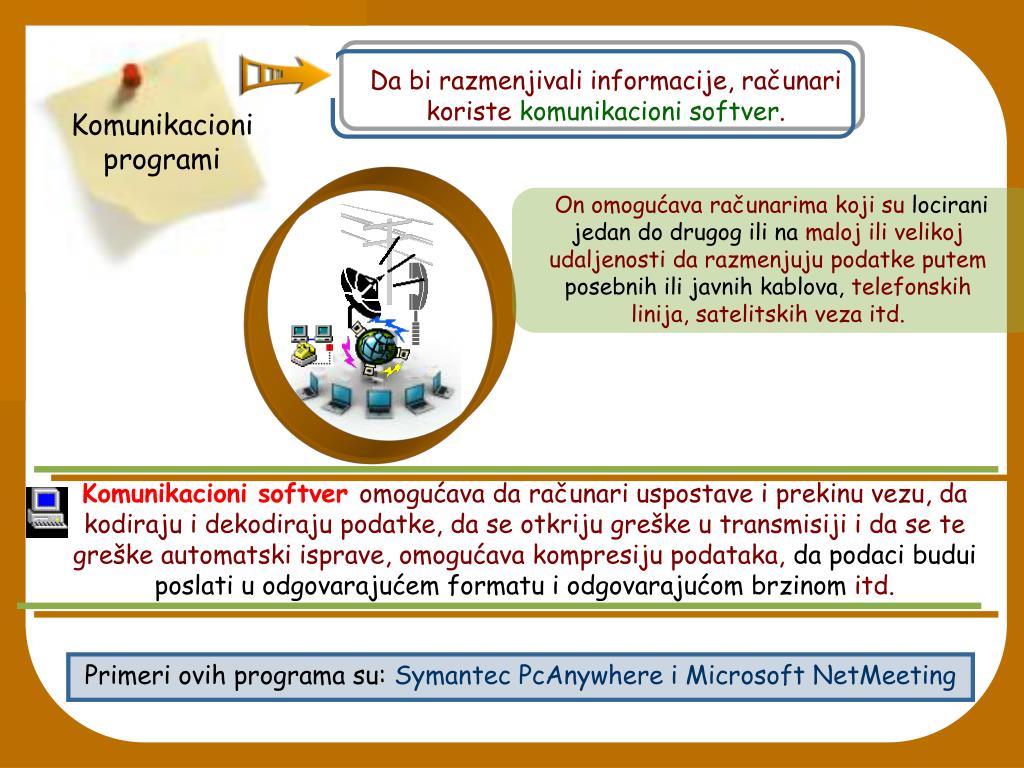 Komunikacioni programi

Da bi razmenjivali informacije, računari koriste komunikacioni softver.

On omogućava računarima koji su locirani jedan do drugog ili na maloj ili velikoj udaljenosti da razmenjuju podatke putem posebnih ili javnih kablova, telefonskih linija, satelitskih veza itd.

Komunikacioni softver omogućava da računari uspostave i prekinu vezu, da kodiraju i dekodiraju podatke, da se otkriju greške u transmisiji i da se te greške automatski isprave, omogućava kompresiju podataka, da podaci budui poslati u odgovarajućem formatu i odgovarajućom brzinom itd.

Primeri ovih programa su: Symantec PcAnywhere i Microsoft NetMeeting